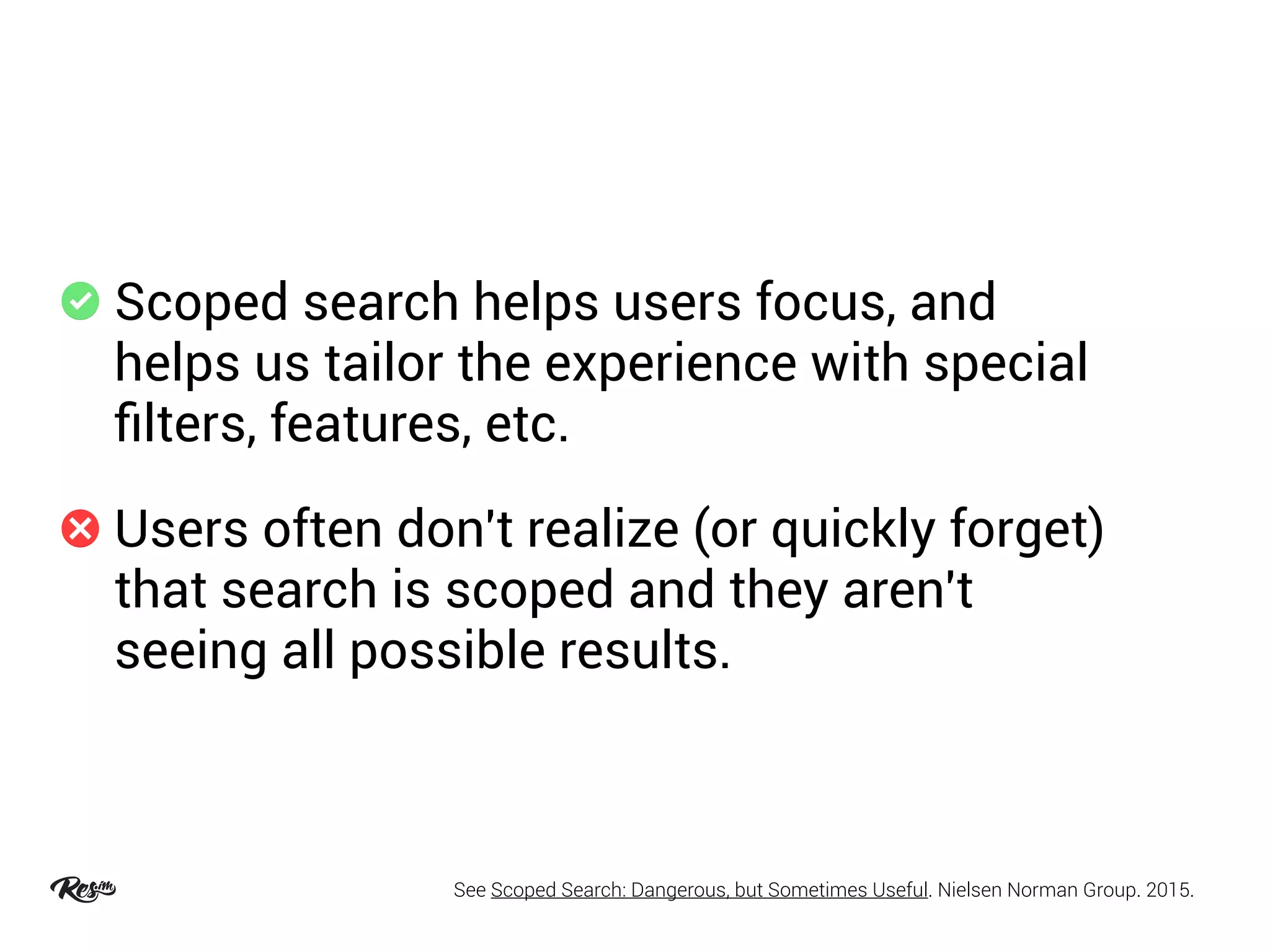 Scoped search helps users focus, and helps us tailor the experience with special filters, features, etc.

Users often don't realize (or quickly forget) that search is scoped and they aren't seeing all possible results.

Resim

See Scoped Search: Dangerous, but Sometimes Useful. Nielsen Norman Group. 2015.